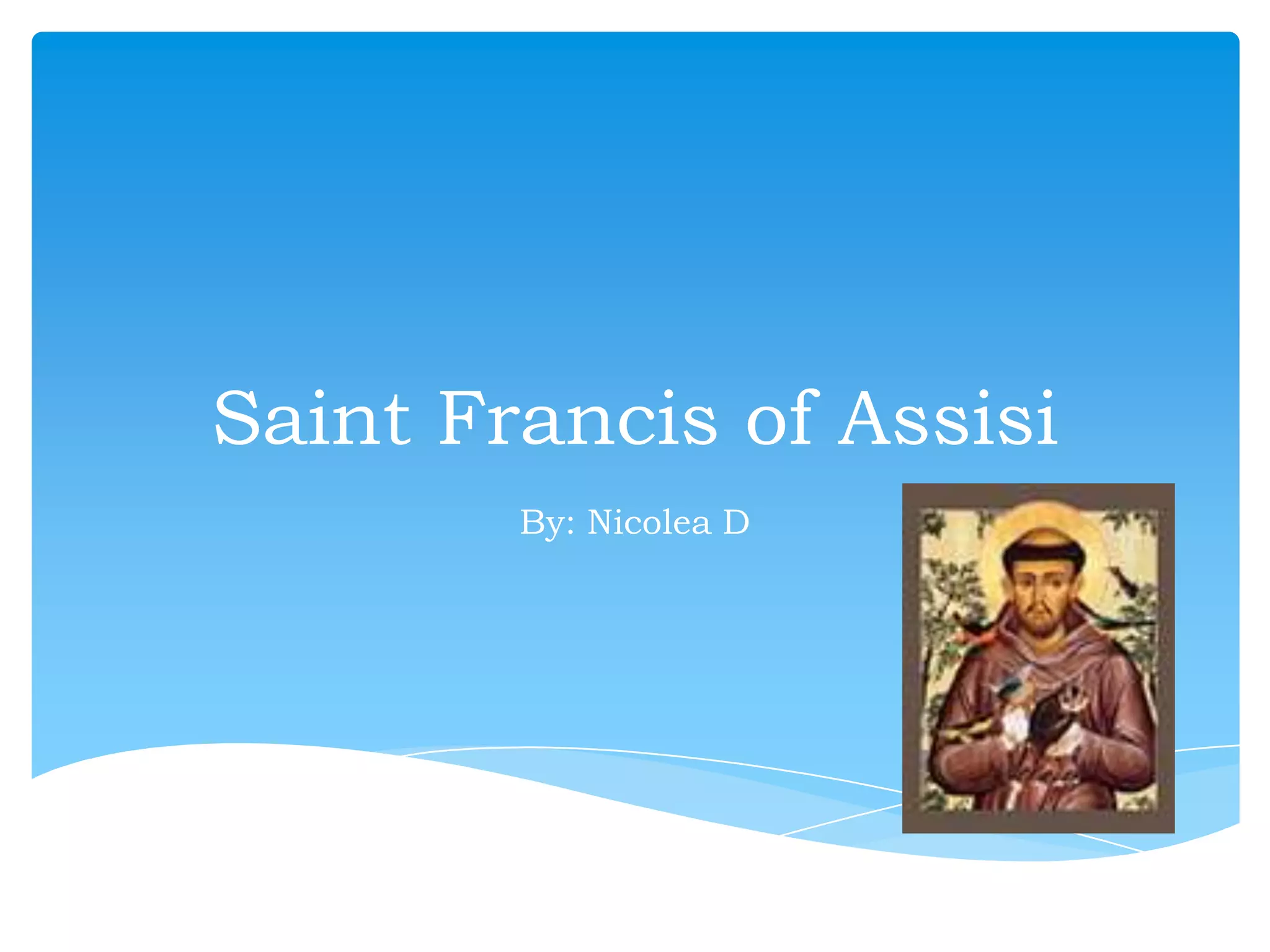 Saint Francis of Assisi

By: Nicolea D